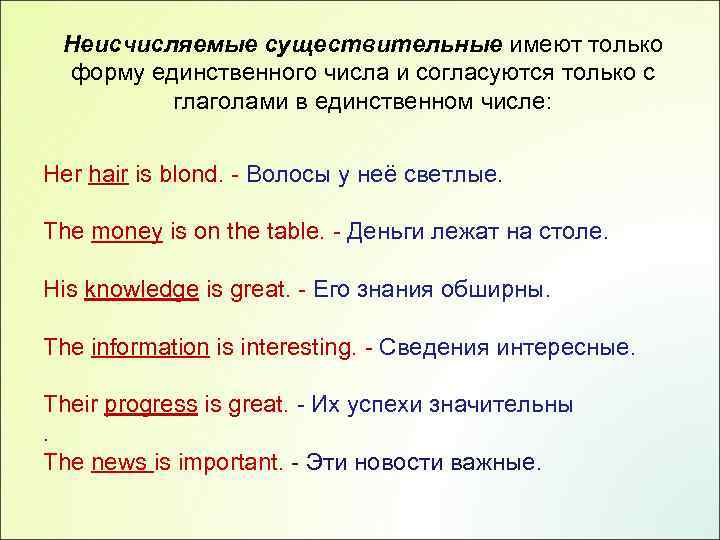 Неисчисляемые существительные имеют только форму единственного числа и согласуются только с глаголами в единственном числе:

Her hair is blond. - Волосы у неё светлые.

The money is on the table. - Деньги лежат на столе.

His knowledge is great. - Его знания обширны.

The information is interesting. - Сведения интересные.

Their progress is great. - Их успехи значительны
.
The news is important. - Эти новости важные.